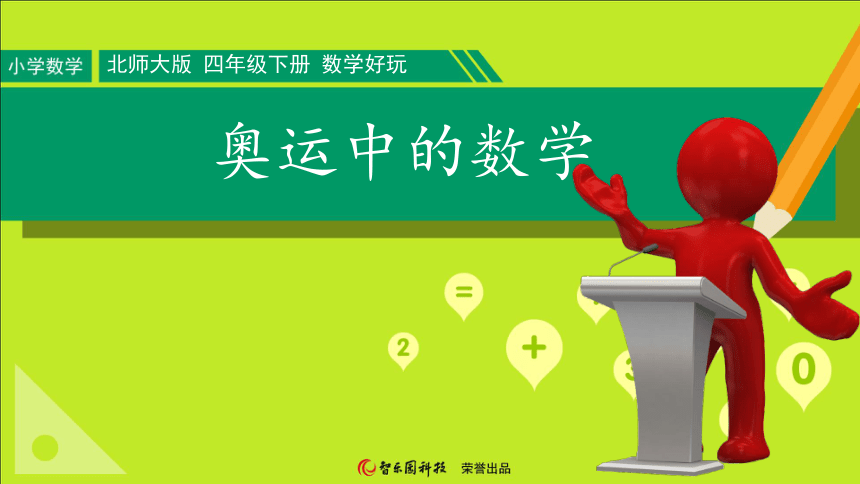 小学数学　北师大版　四年级下册　数学好玩

奥运中的数学

=

2

+

3

0

智乐园科技　荣誉出品